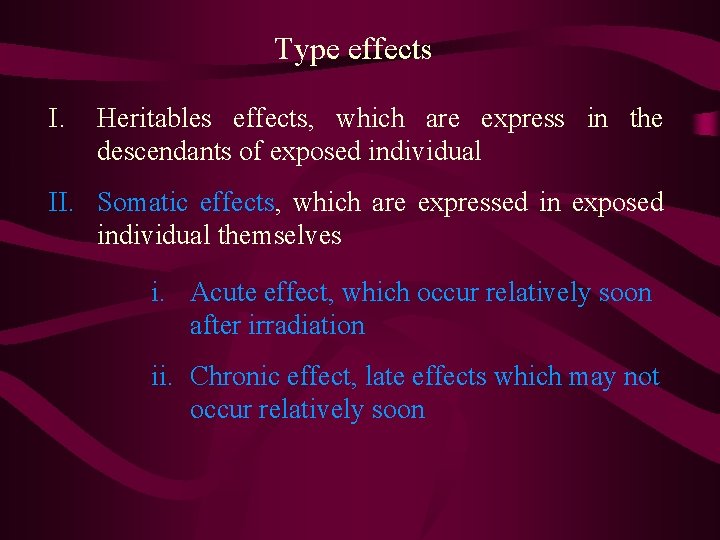 Type effects

I. Heritables effects, which are express in the descendants of exposed individual

II. Somatic effects, which are expressed in exposed individual themselves

i. Acute effect, which occur relatively soon after irradiation

ii. Chronic effect, late effects which may not occur relatively soon